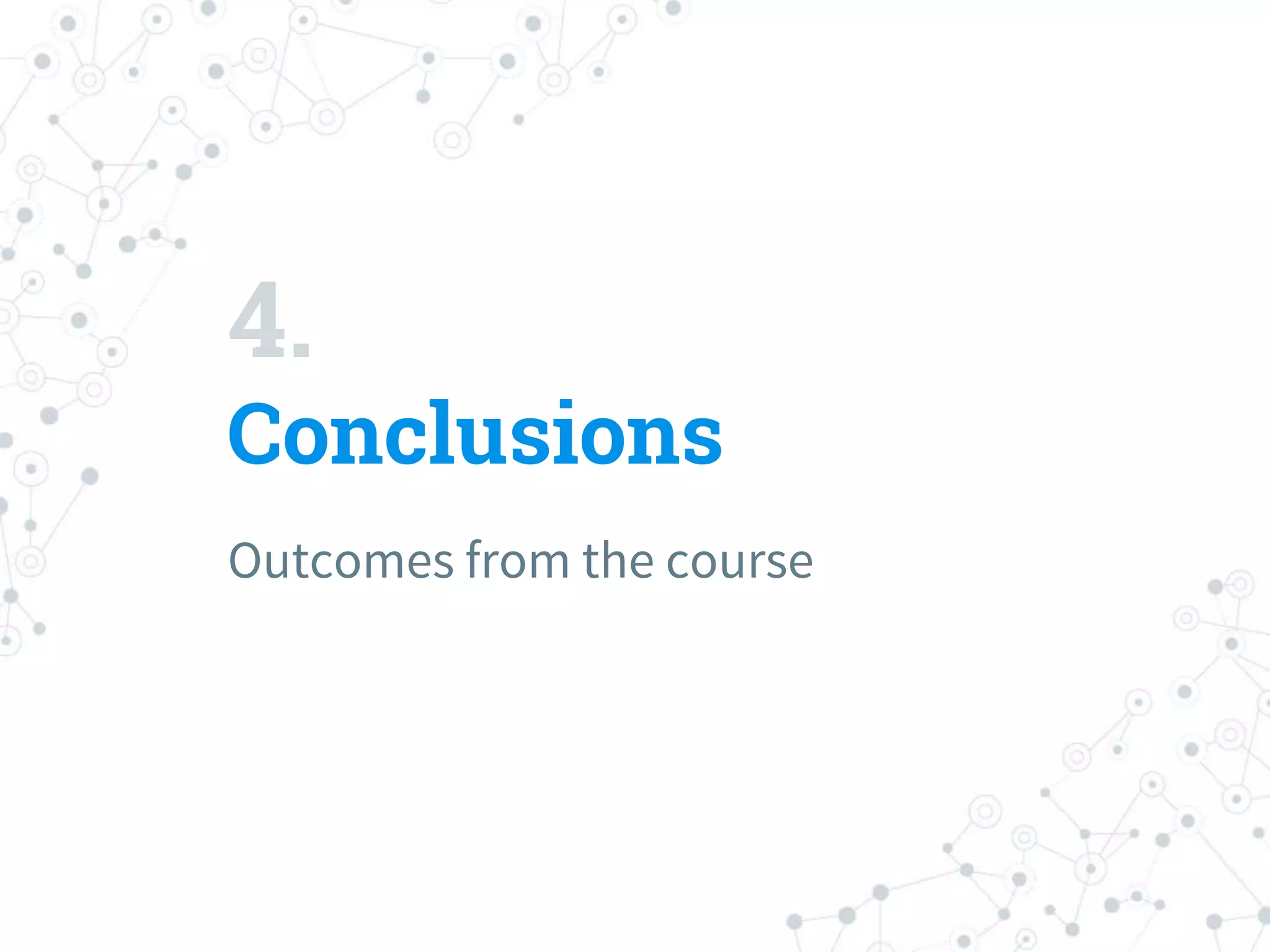 4.

Conclusions

Outcomes from the course